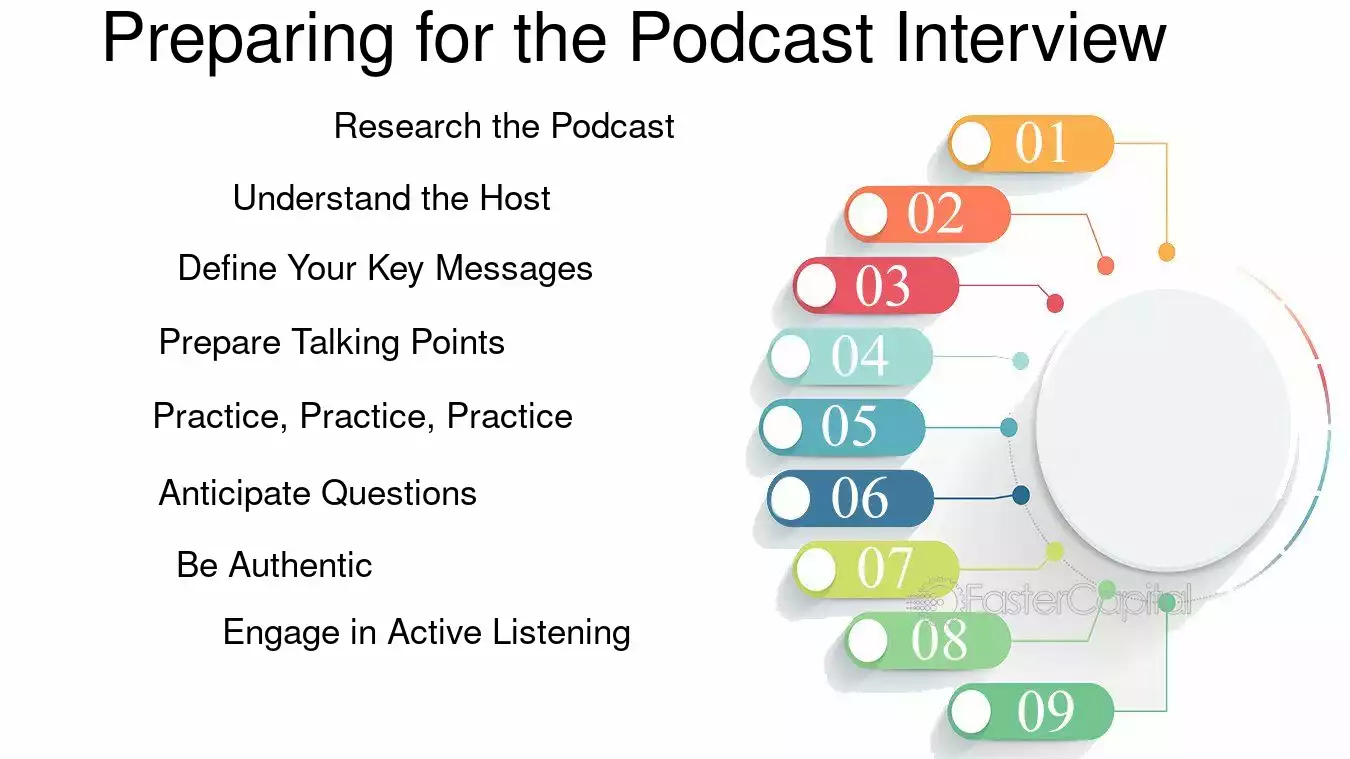 Preparing for the Podcast Interview

Research the Podcast

Understand the Host

Define Your Key Messages

Prepare Talking Points

Practice, Practice, Practice

Anticipate Questions

Be Authentic

Engage in Active Listening

01

02

03

04

05

06

07

08

09

FasterCapital